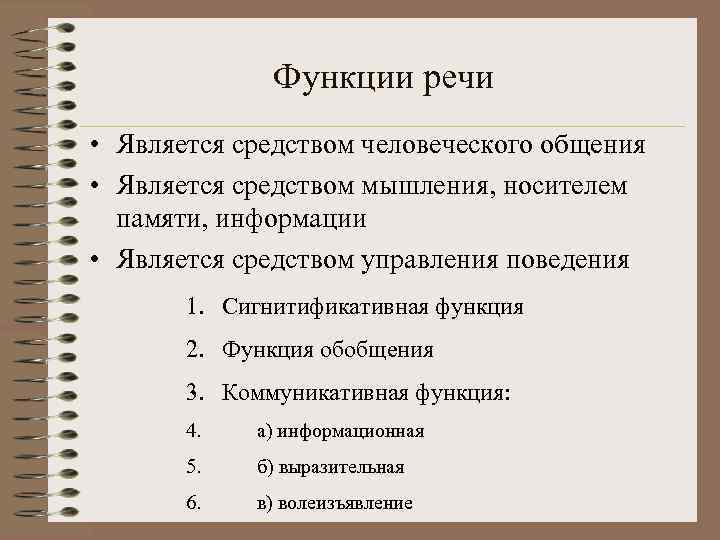 Функции речи

• Является средством человеческого общения
• Является средством мышления, носителем памяти, информации
• Является средством управления поведения

1. Сигнитификативная функция
2. Функция обобщения
3. Коммуникативная функция:
4. а) информационная
5. б) выразительная
6. в) волеизъявление